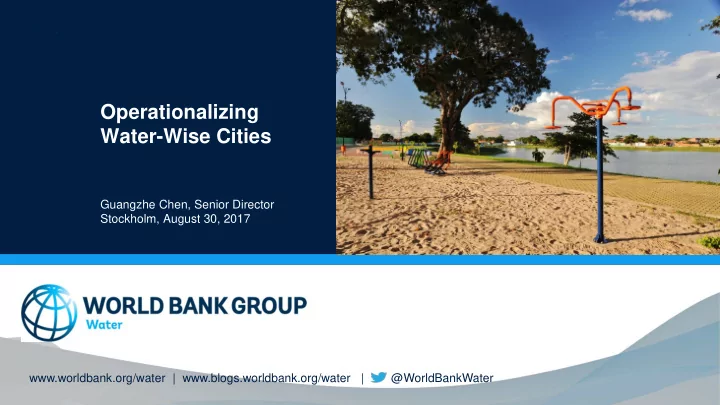 Operationalizing Water-Wise Cities

Guangzhe Chen, Senior Director
Stockholm, August 30, 2017

WORLD BANK GROUP
Water

www.worldbank.org/water | www.blogs.worldbank.org/water | @WorldBankWater